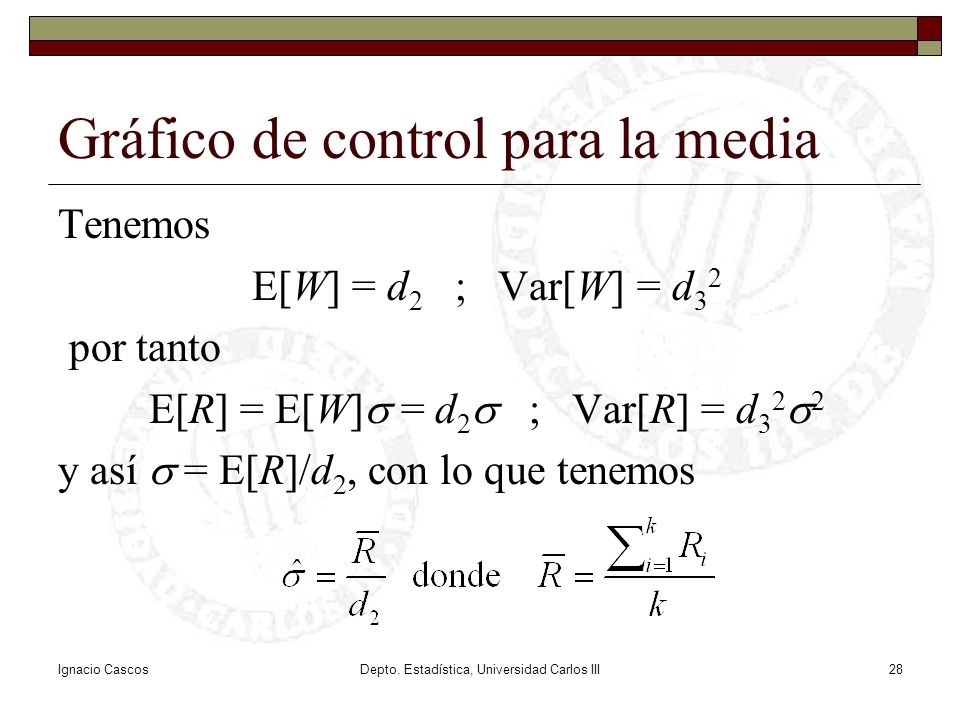 Gráfico de control para la media

Tenemos

$E[W] = d_2$ ; $Var[W] = d_3^2$

por tanto

$E[R] = E[W]\sigma = d_2\sigma$ ; $Var[R] = d_3^2\sigma^2$

y así $\sigma = E[R]/d_2$, con lo que tenemos

$\hat{\sigma} = \frac{\overline{R}}{d_2}$ donde $\overline{R} = \frac{\sum_{i=1}^{k} R_i}{k}$

Ignacio Cascos Depto. Estadística, Universidad Carlos III 28